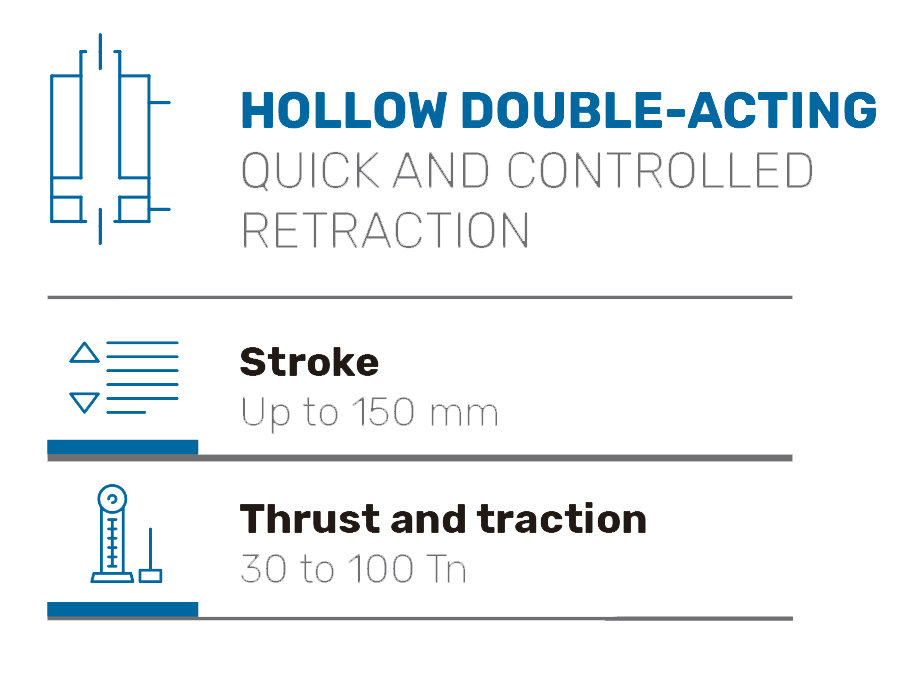 HOLLOW DOUBLE-ACTING
QUICK AND CONTROLLED RETRACTION

Stroke
Up to 150 mm

Thrust and traction
30 to 100 Tn